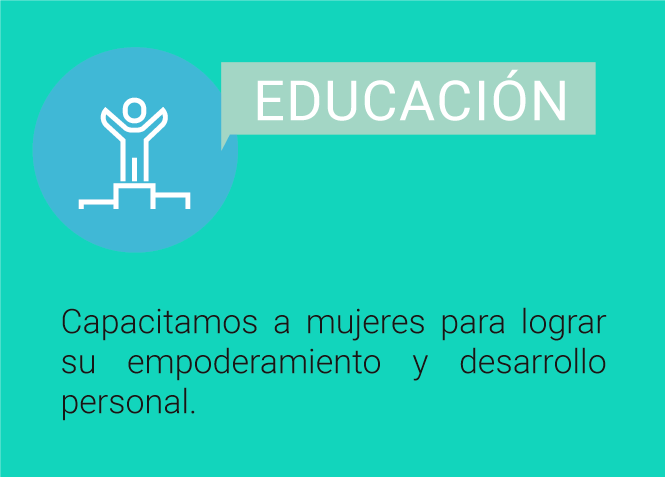 EDUCACIÓN

Capacitamos a mujeres para lograr su empoderamiento y desarrollo personal.